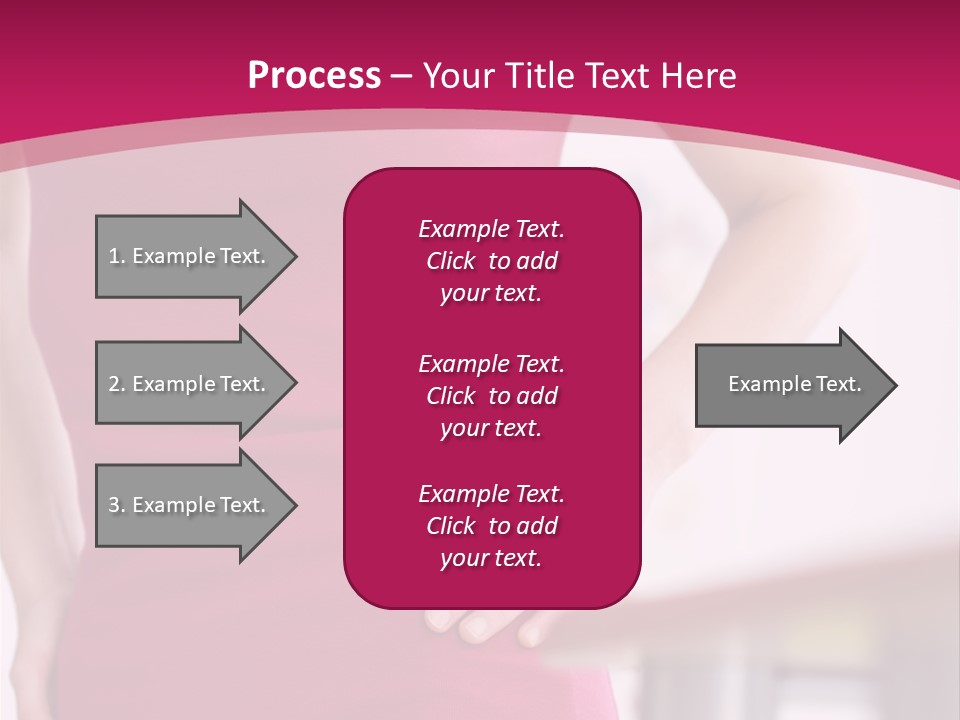 Process – Your Title Text Here

1. Example Text.

2. Example Text.

3. Example Text.

Example Text. Click to add your text.

Example Text. Click to add your text.

Example Text. Click to add your text.

Example Text.